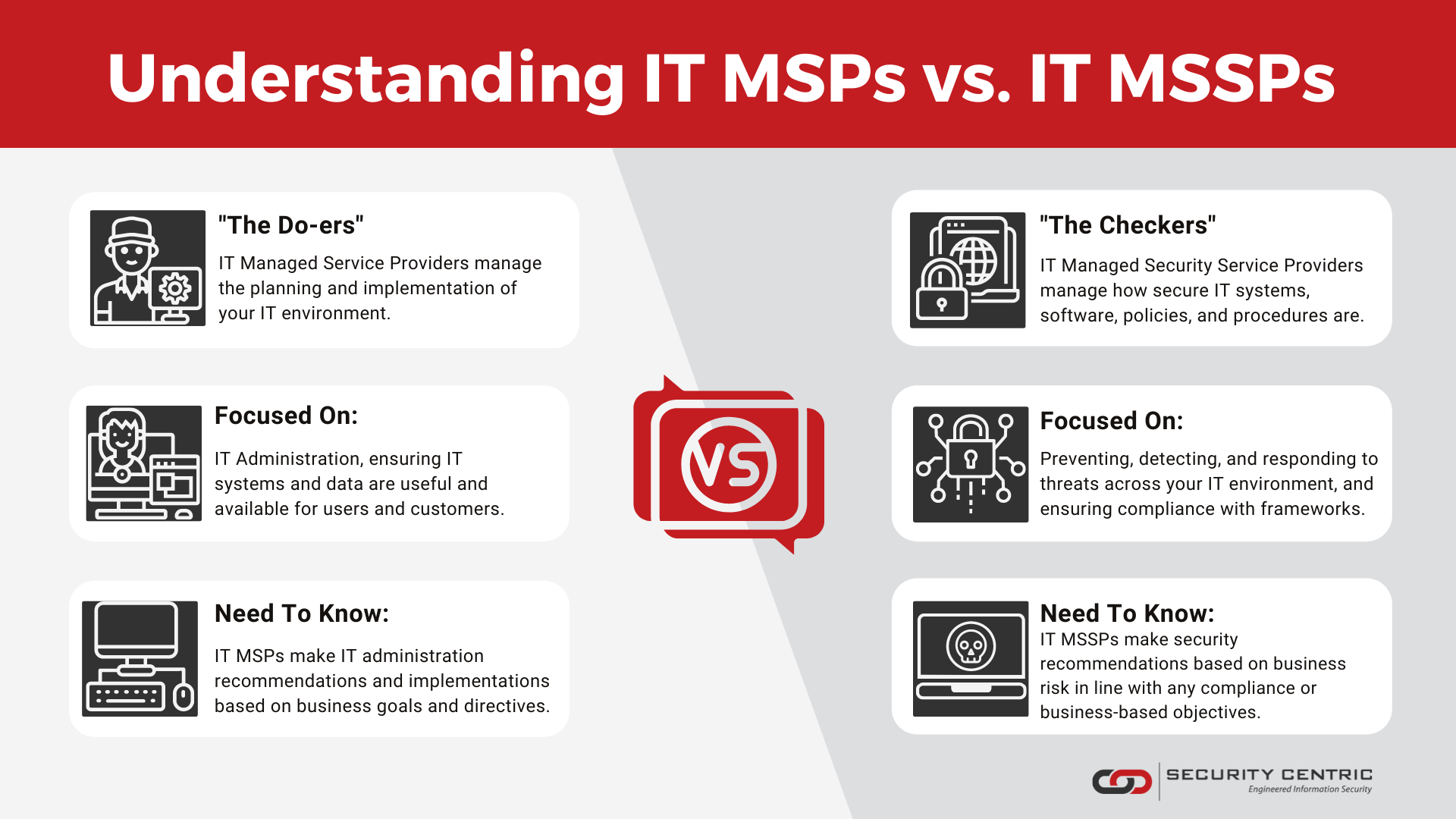 Understanding IT MSPs vs. IT MSSPs

"The Do-ers"

IT Managed Service Providers manage the planning and implementation of your IT environment.

Focused On:

IT Administration, ensuring IT systems and data are useful and available for users and customers.

Need To Know:

IT MSPs make IT administration recommendations and implementations based on business goals and directives.

VS

"The Checkers"

IT Managed Security Service Providers manage how secure IT systems, software, policies, and procedures are.

Focused On:

Preventing, detecting, and responding to threats across your IT environment, and ensuring compliance with frameworks.

Need To Know:

IT MSSPs make security recommendations based on business risk in line with any compliance or business-based objectives.

SECURITY CENTRIC
Engineered Information Security